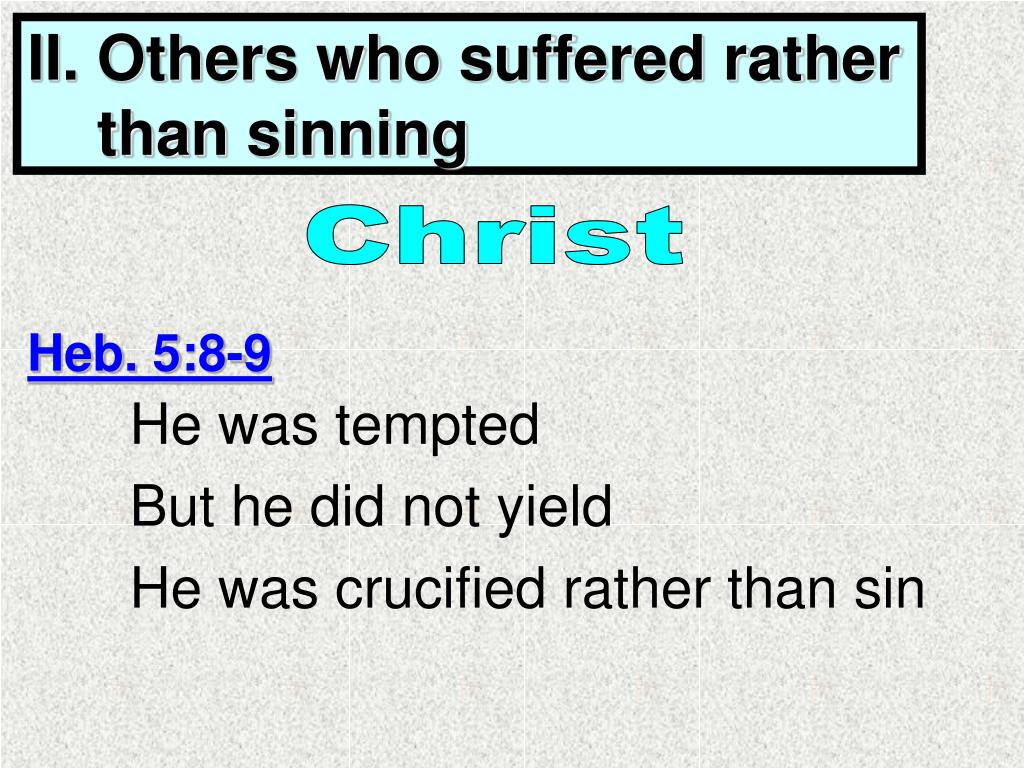 II. Others who suffered rather than sinning

Christ

Heb. 5:8-9

He was tempted

But he did not yield

He was crucified rather than sin